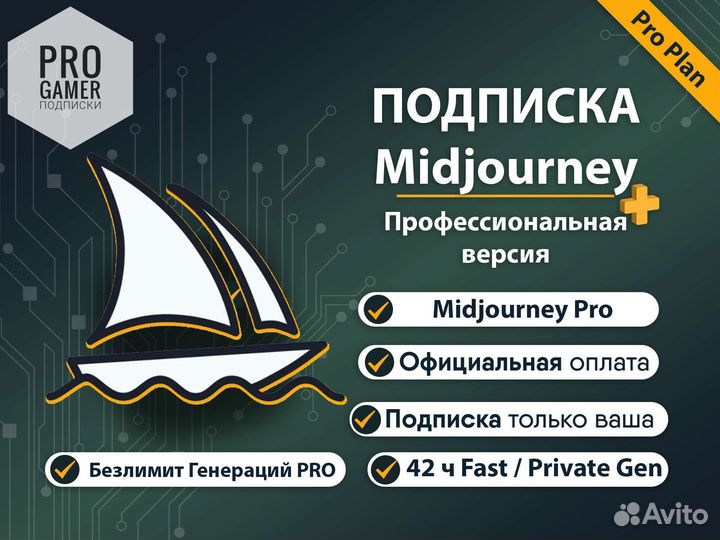 PRO GAMER ПОДПИСКИ

Pro Plan

ПОДПИСКА Midjourney

Профессиональная версия

Midjourney Pro

Официальная оплата

Подписка только ваша

Безлимит Генераций PRO

42 ч Fast / Private Gen

Avito